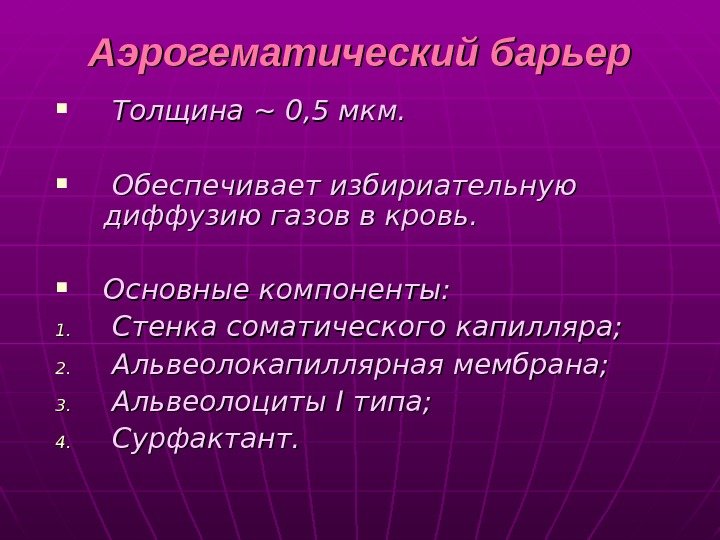 Аэрогематический барьер

▪ Толщина ~ 0,5 мкм.

▪ Обеспечивает избириательную диффузию газов в кровь.

▪ Основные компоненты:
1. Стенка соматического капилляра;
2. Альвеолокапиллярная мембрана;
3. Альвеолоциты I типа;
4. Сурфактант.